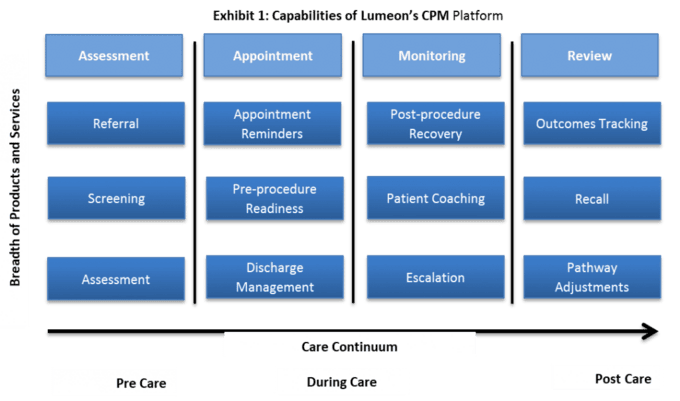 Exhibit 1: Capabilities of Lumeon's CPM Platform

Breadth of Products and Services

Assessment

Referral

Screening

Assessment

Appointment

Appointment Reminders

Pre-procedure Readiness

Discharge Management

Monitoring

Post-procedure Recovery

Patient Coaching

Escalation

Review

Outcomes Tracking

Recall

Pathway Adjustments

Care Continuum

Pre Care

During Care

Post Care